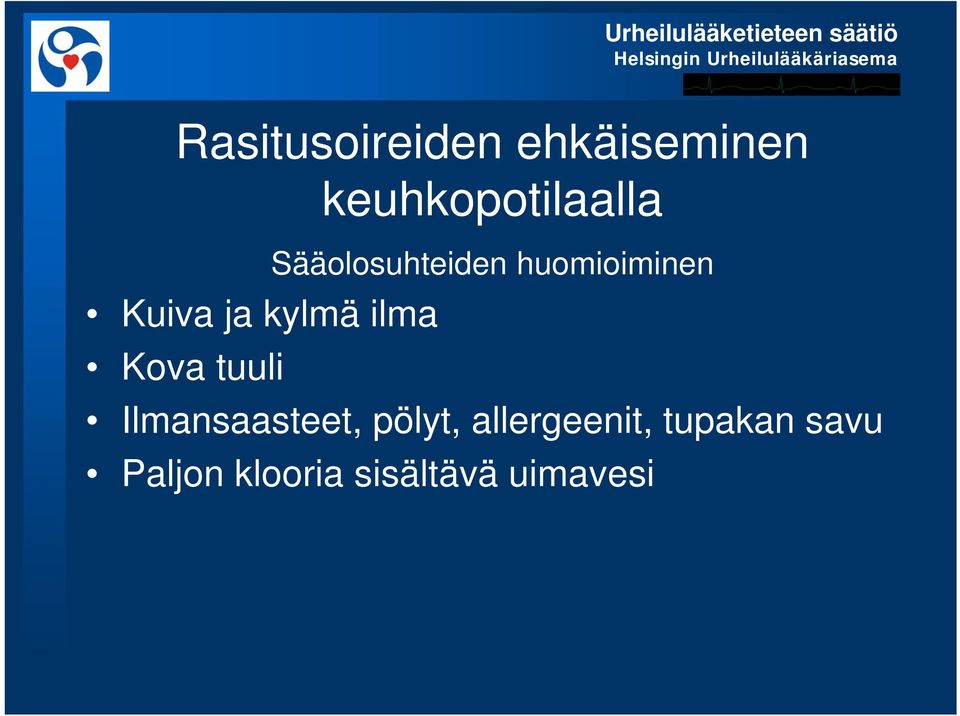 Urheilulääketieteen säätiö
Helsingin Urheilulääkäriasema

Rasitusoireiden ehkäiseminen keuhkopotilaalla

Sääolosuhteiden huomioiminen

• Kuiva ja kylmä ilma
• Kova tuuli
• Ilmansaasteet, pölyt, allergeenit, tupakan savu
• Paljon klooria sisältävä uimavesi